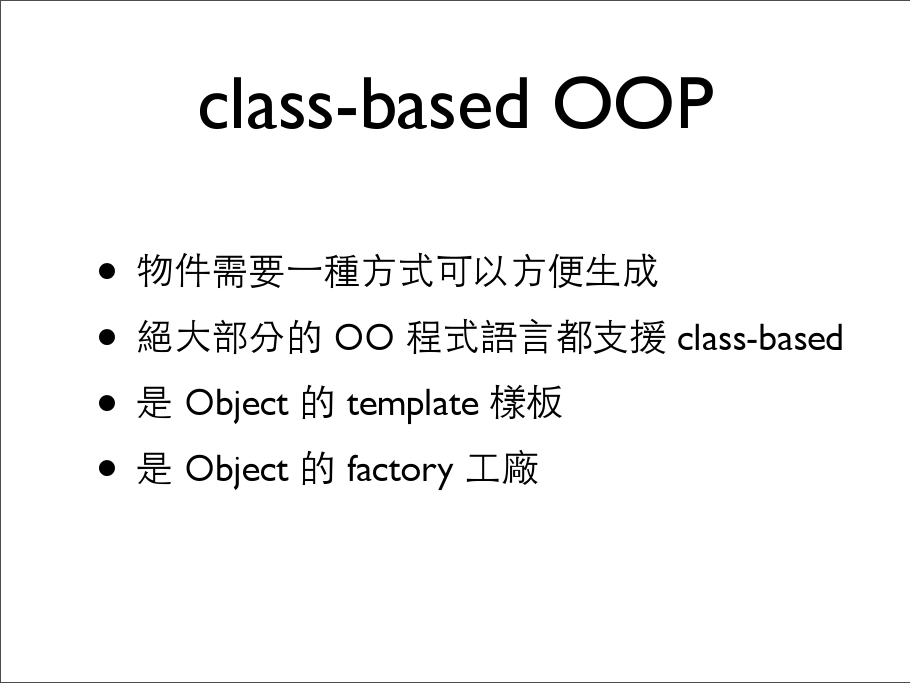 class-based OOP

• 物件需要一種方式可以方便生成
• 絕大部分的 OO 程式語言都支援 class-based
• 是 Object 的 template 樣板
• 是 Object 的 factory 工廠